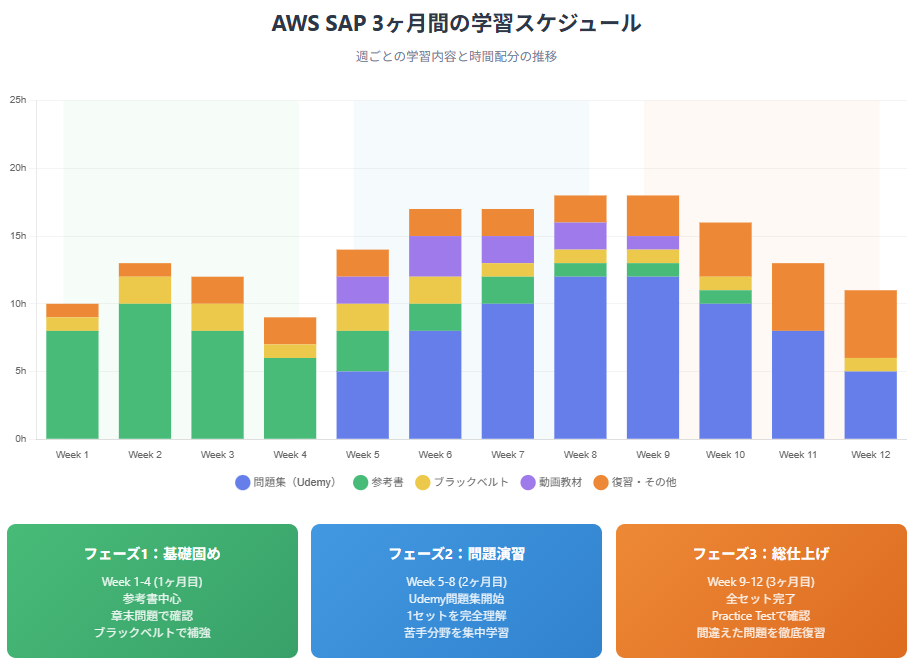 AWS SAP 3ヶ月間の学習スケジュール

週ごとの学習内容と時間配分の推移

25h
20h
15h
10h
5h
0h

Week 1
Week 2
Week 3
Week 4
Week 5
Week 6
Week 7
Week 8
Week 9
Week 10
Week 11
Week 12

問題集（Udemy） 参考書 ブラックベルト 動画教材 復習・その他

フェーズ1：基礎固め

Week 1-4 (1ヶ月目)
参考書中心
章末問題で確認
ブラックベルトで補強

フェーズ2：問題演習

Week 5-8 (2ヶ月目)
Udemy問題集開始
1セットを完全理解
苦手分野を集中学習

フェーズ3：総仕上げ

Week 9-12 (3ヶ月目)
全セット完了
Practice Testで確認
間違えた問題を徹底復習